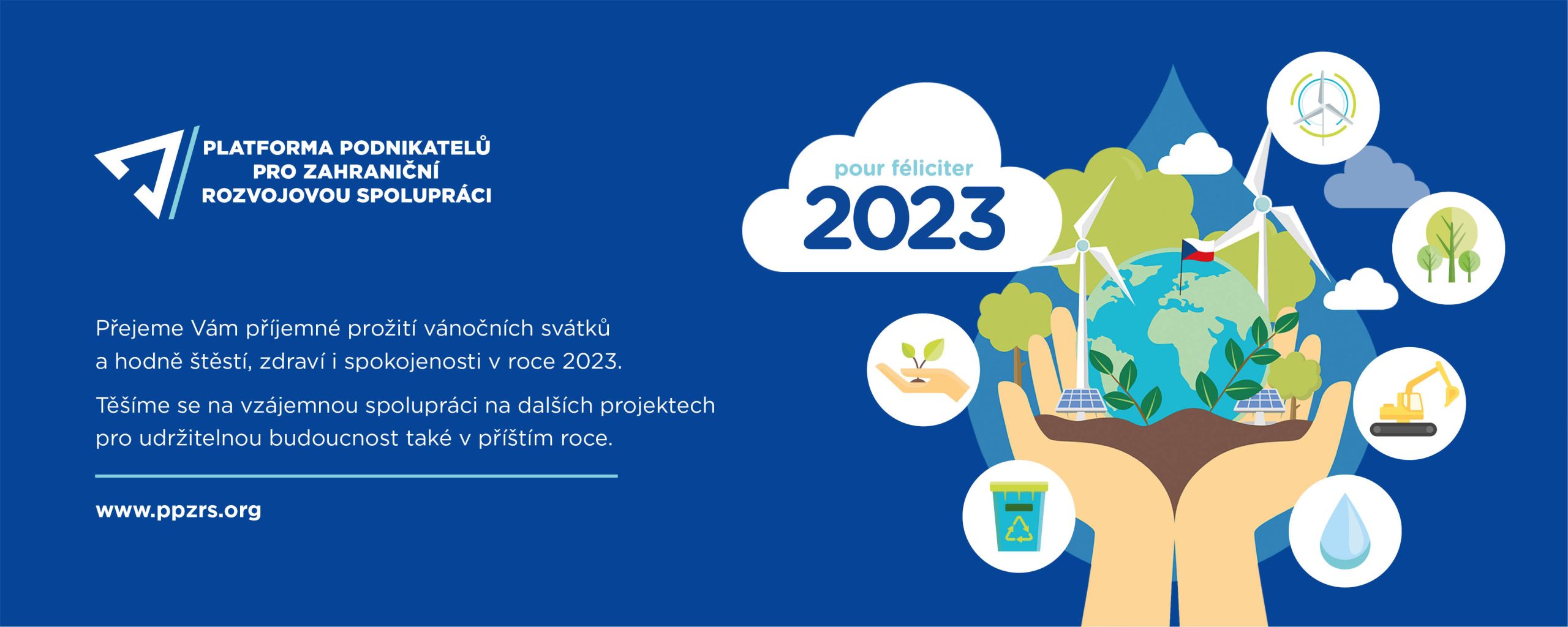 PLATFORMA PODNIKATELŮ
PRO ZAHRANIČNÍ
ROZVOJOVOU SPOLUPRÁCI

Přejeme Vám příjemné prožití vánočních svátků a hodně štěstí, zdraví i spokojenosti v roce 2023.

Těšíme se na vzájemnou spolupráci na dalších projektech pro udržitelnou budoucnost také v příštím roce.

www.ppzrs.org

pour féliciter
2023